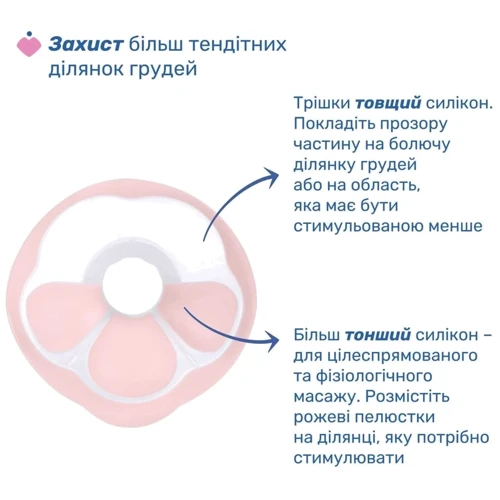 Захист більш тендітних ділянок грудей

Трішки товщий силікон. Покладіть прозору частину на болючу ділянку грудей або на область, яка має бути стимульованою менше

Більш тонший силікон – для цілеспрямованого та фізіологічного масажу. Розмістіть рожеві пелюстки на ділянці, яку потрібно стимулювати